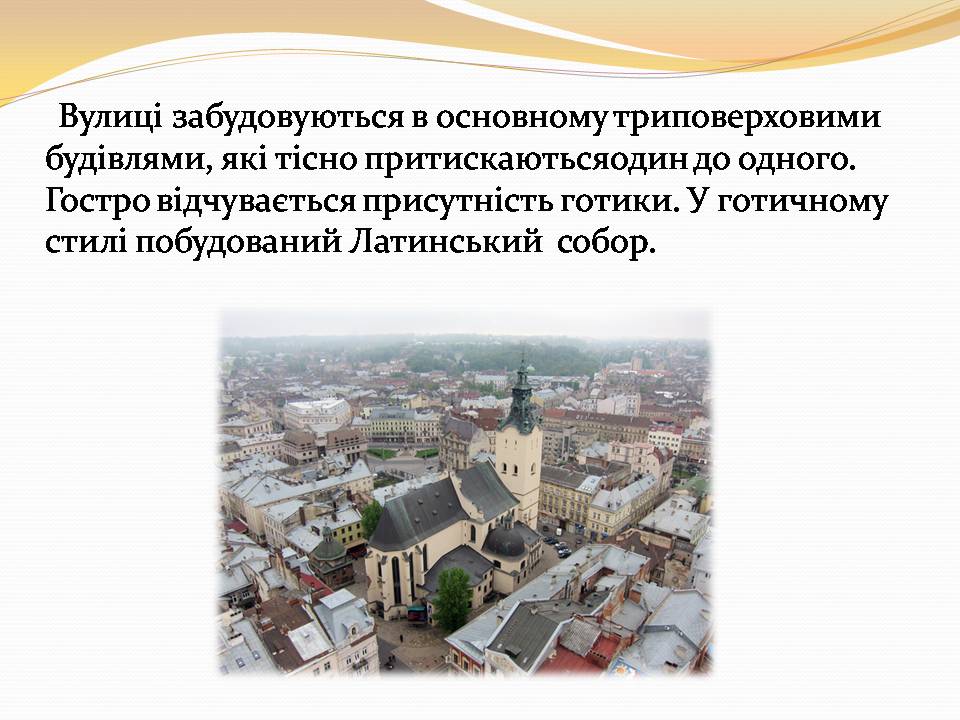 Вулиці забудовуються в основному триповерховими будівлями, які тісно притискаютьсяодин до одного. Гостро відчувається присутність готики. У готичному стилі побудований Латинський собор.